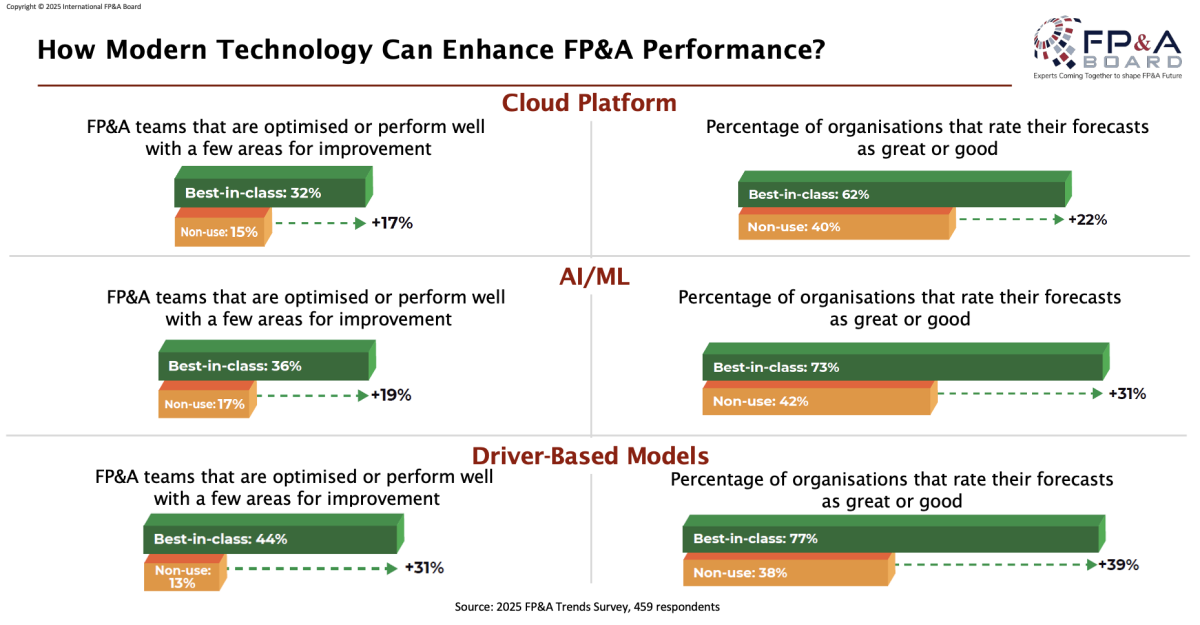 Copyright © 2025 International FP&A Board

How Modern Technology Can Enhance FP&A Performance?

FP&A BOARD
Experts Coming Together to shape FP&A Future

Cloud Platform

FP&A teams that are optimised or perform well with a few areas for improvement

Best-in-class: 32%
Non-use: 15%
+17%

Percentage of organisations that rate their forecasts as great or good

Best-in-class: 62%
Non-use: 40%
+22%

AI/ML

FP&A teams that are optimised or perform well with a few areas for improvement

Best-in-class: 36%
Non-use: 17%
+19%

Percentage of organisations that rate their forecasts as great or good

Best-in-class: 73%
Non-use: 42%
+31%

Driver-Based Models

FP&A teams that are optimised or perform well with a few areas for improvement

Best-in-class: 44%
Non-use: 13%
+31%

Percentage of organisations that rate their forecasts as great or good

Best-in-class: 77%
Non-use: 38%
+39%

Source: 2025 FP&A Trends Survey, 459 respondents